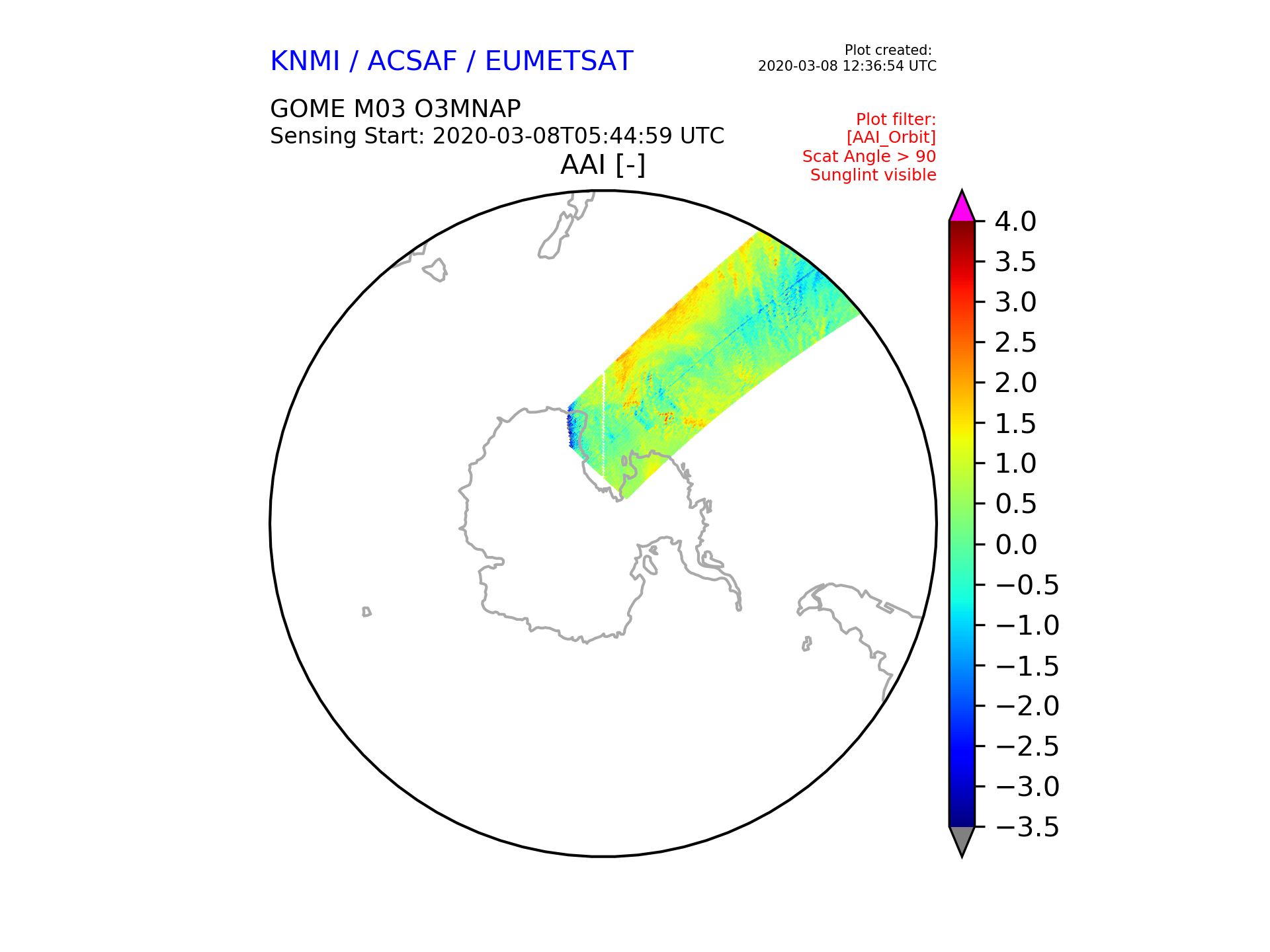 KNMI / ACSAF / EUMETSAT

Plot created:
2020-03-08 12:36:54 UTC

GOME M03 O3MNAP
Sensing Start: 2020-03-08T05:44:59 UTC

Plot filter:
[AAI_Orbit]
Scat Angle > 90
Sunglint visible

AAI [-]

4.0
3.5
3.0
2.5
2.0
1.5
1.0
0.5
0.0
−0.5
−1.0
−1.5
−2.0
−2.5
−3.0
−3.5